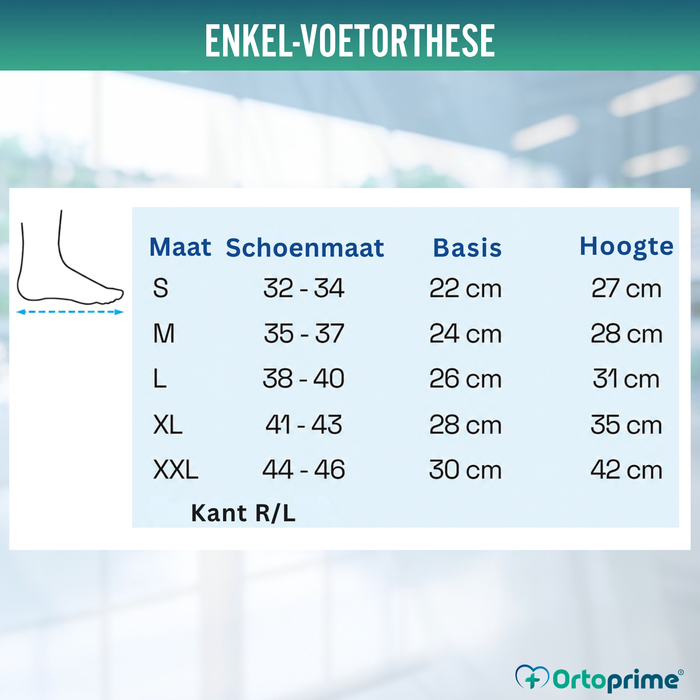 ENKEL-VOETORTHESE

| Maat | Schoenmaat | Basis | Hoogte |
|---|---|---|---|
| S | 32 - 34 | 22 cm | 27 cm |
| M | 35 - 37 | 24 cm | 28 cm |
| L | 38 - 40 | 26 cm | 31 cm |
| XL | 41 - 43 | 28 cm | 35 cm |
| XXL | 44 - 46 | 30 cm | 42 cm |

Kant R/L

Ortoprime®